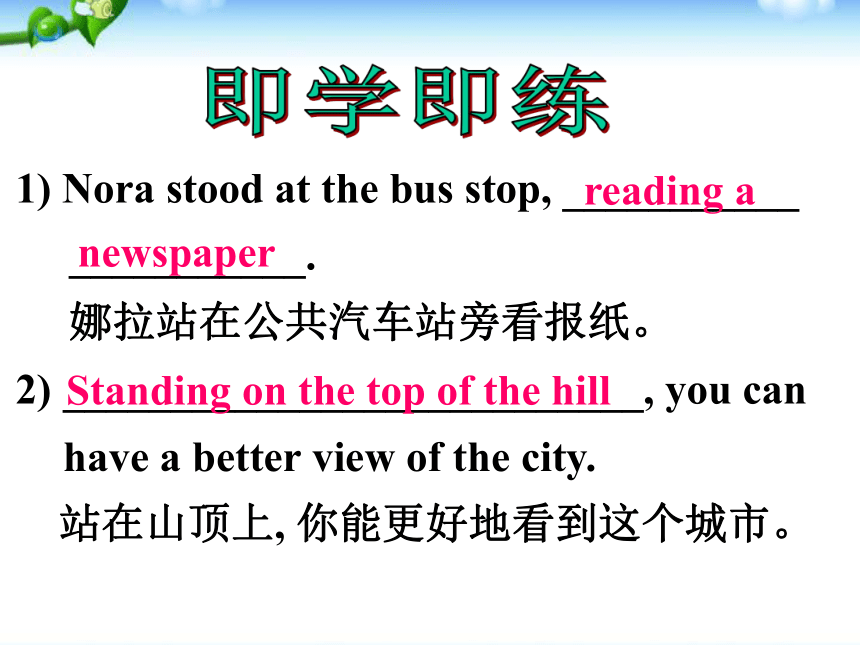 即学即练

1) Nora stood at the bus stop, reading a newspaper.
娜拉站在公共汽车站旁看报纸。

2) Standing on the top of the hill, you can have a better view of the city.
站在山顶上, 你能更好地看到这个城市。